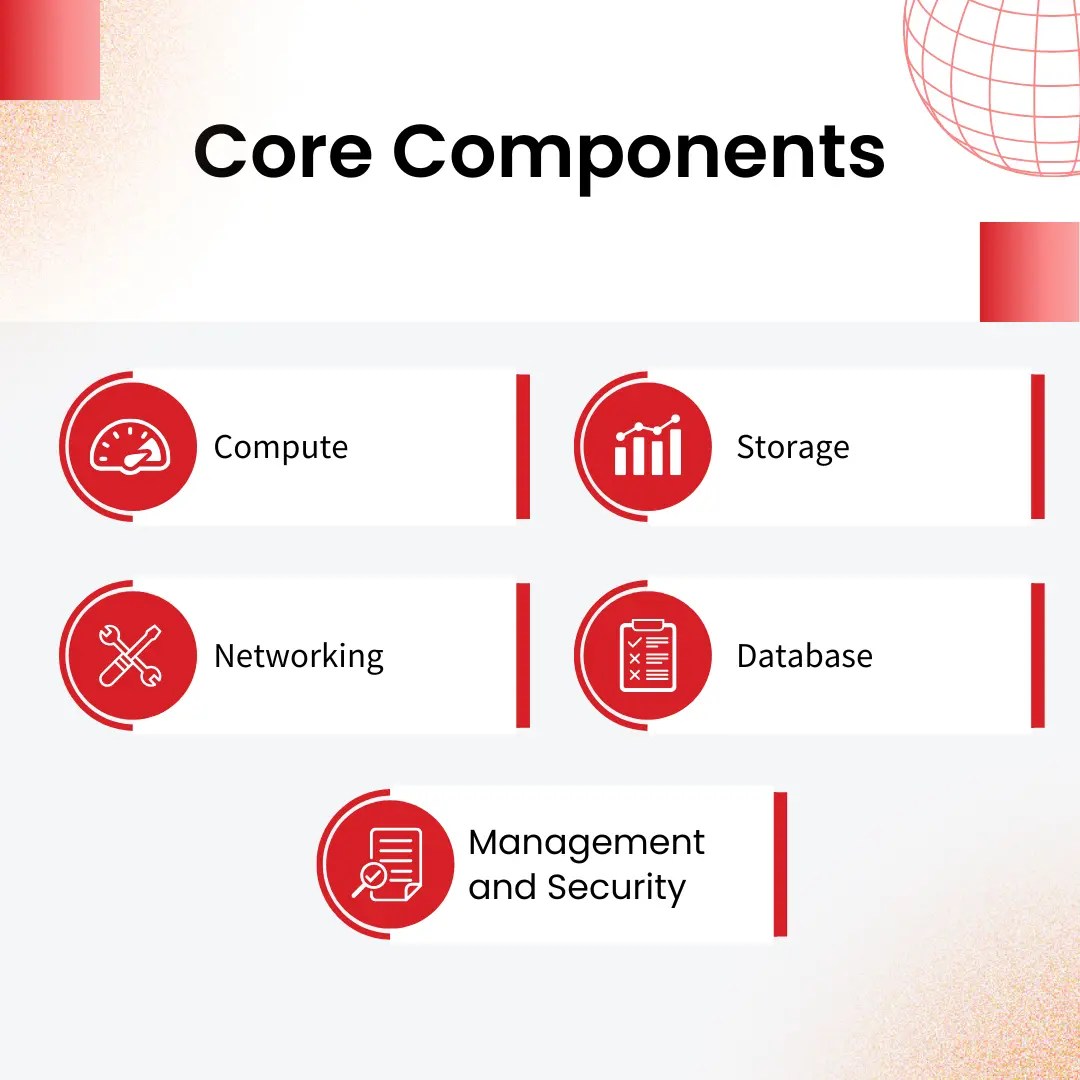 Core Components

Compute

Storage

Networking

Database

Management and Security